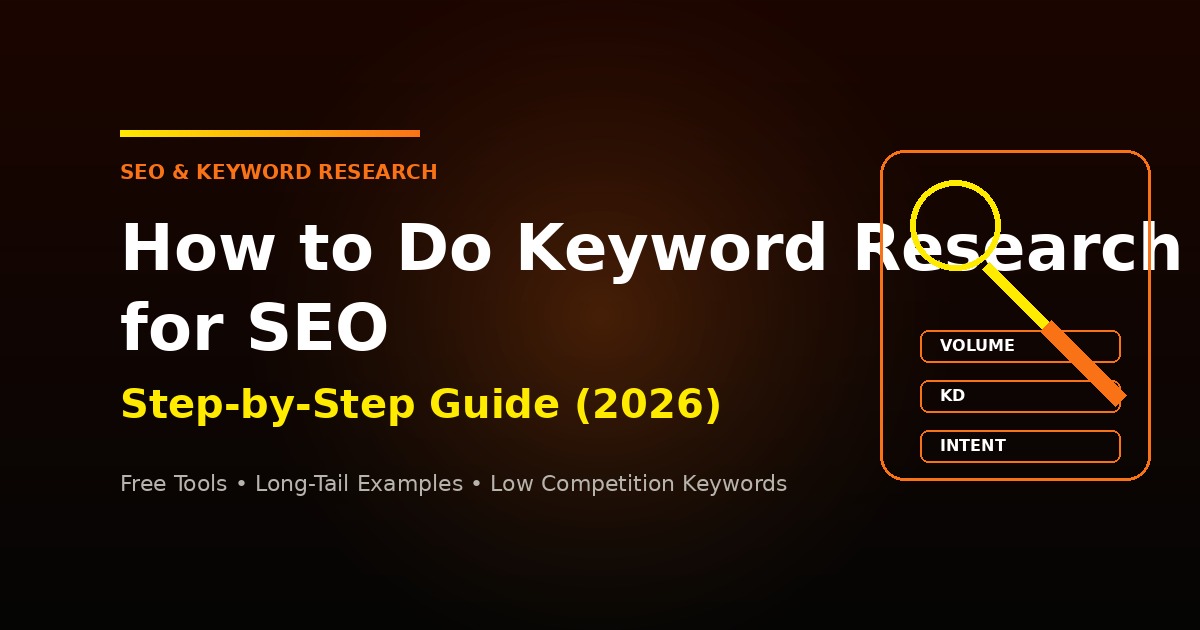 SEO & KEYWORD RESEARCH

How to Do Keyword Research for SEO

Step-by-Step Guide (2026)

Free Tools • Long-Tail Examples • Low Competition Keywords

VOLUME

KD

INTENT